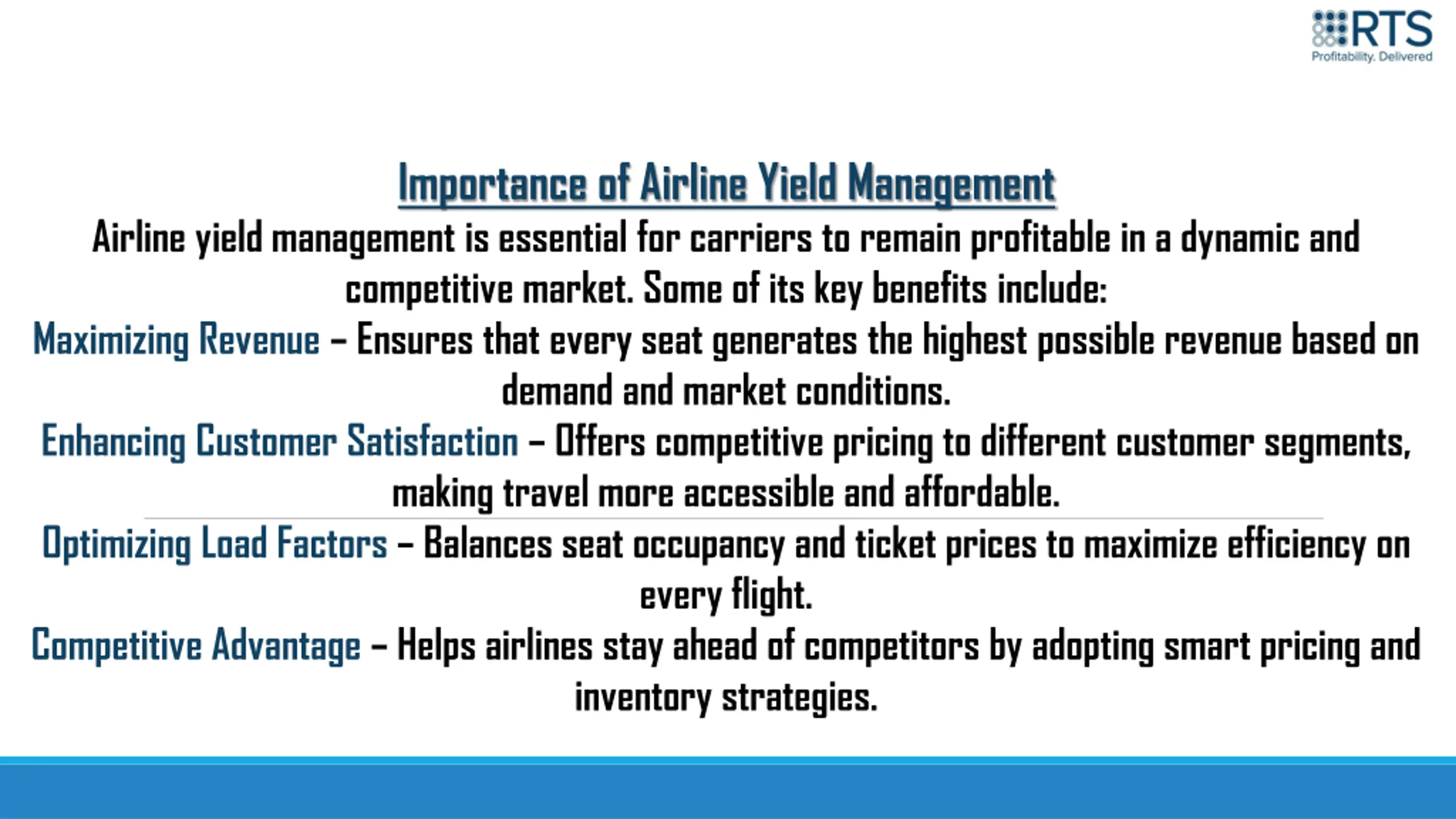 RTS
Profitability. Delivered

Importance of Airline Yield Management

Airline yield management is essential for carriers to remain profitable in a dynamic and competitive market. Some of its key benefits include:

Maximizing Revenue – Ensures that every seat generates the highest possible revenue based on demand and market conditions.

Enhancing Customer Satisfaction – Offers competitive pricing to different customer segments, making travel more accessible and affordable.

Optimizing Load Factors – Balances seat occupancy and ticket prices to maximize efficiency on every flight.

Competitive Advantage – Helps airlines stay ahead of competitors by adopting smart pricing and inventory strategies.